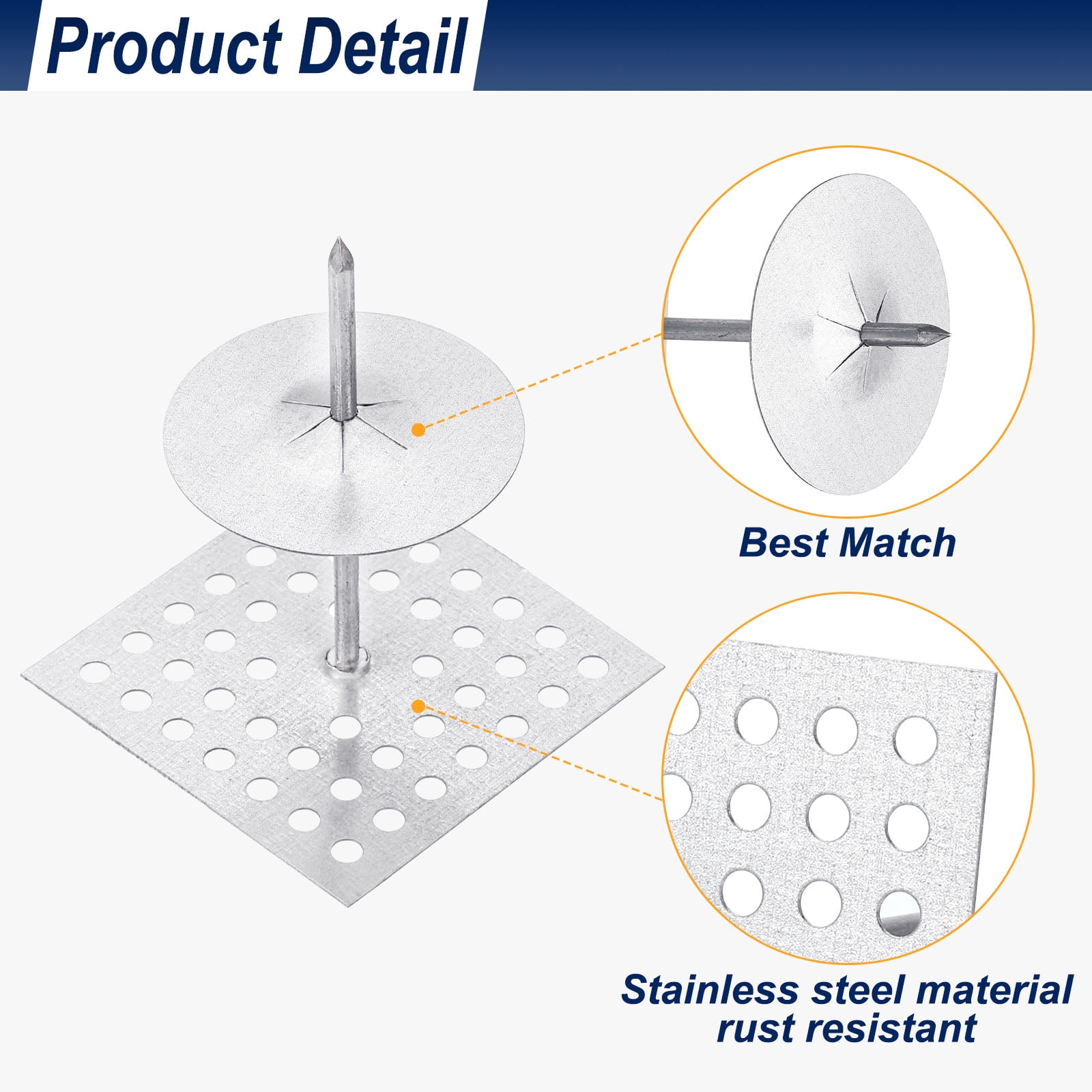 Product Detail

Best Match

Stainless steel material
rust resistant